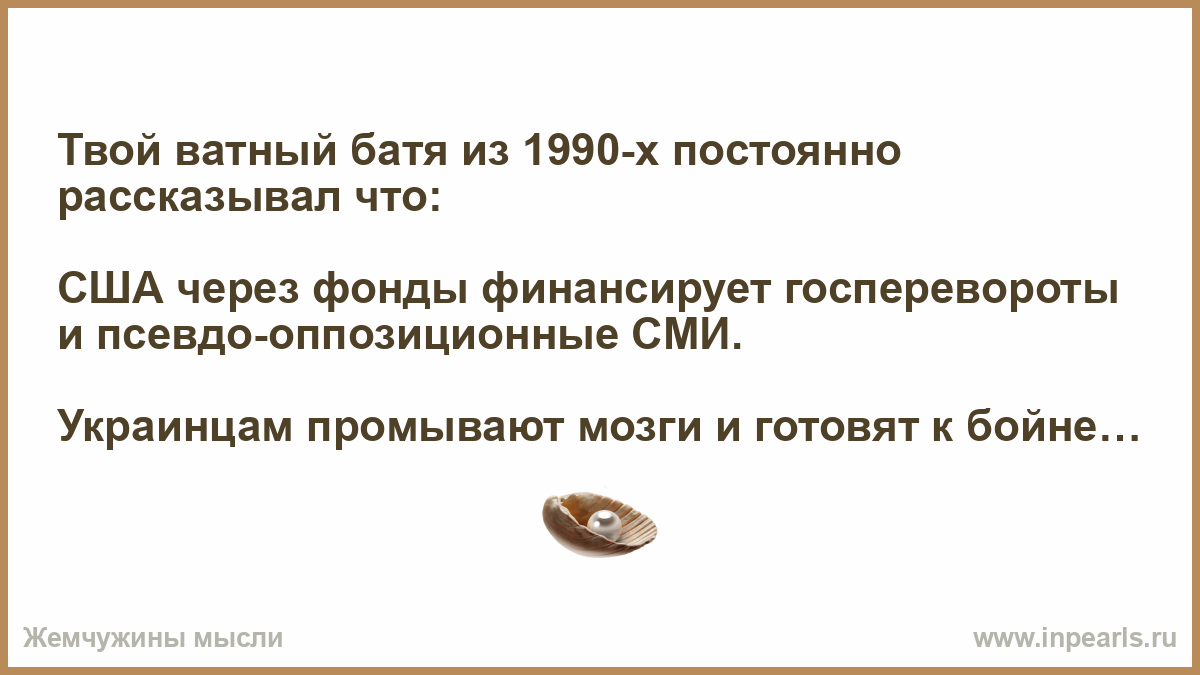 Твой ватный батя из 1990-х постоянно рассказывал что:

США через фонды финансирует госперевороты и псевдо-оппозиционные СМИ.

Украинцам промывают мозги и готовят к бойне…

Жемчужины мысли

www.inpearls.ru